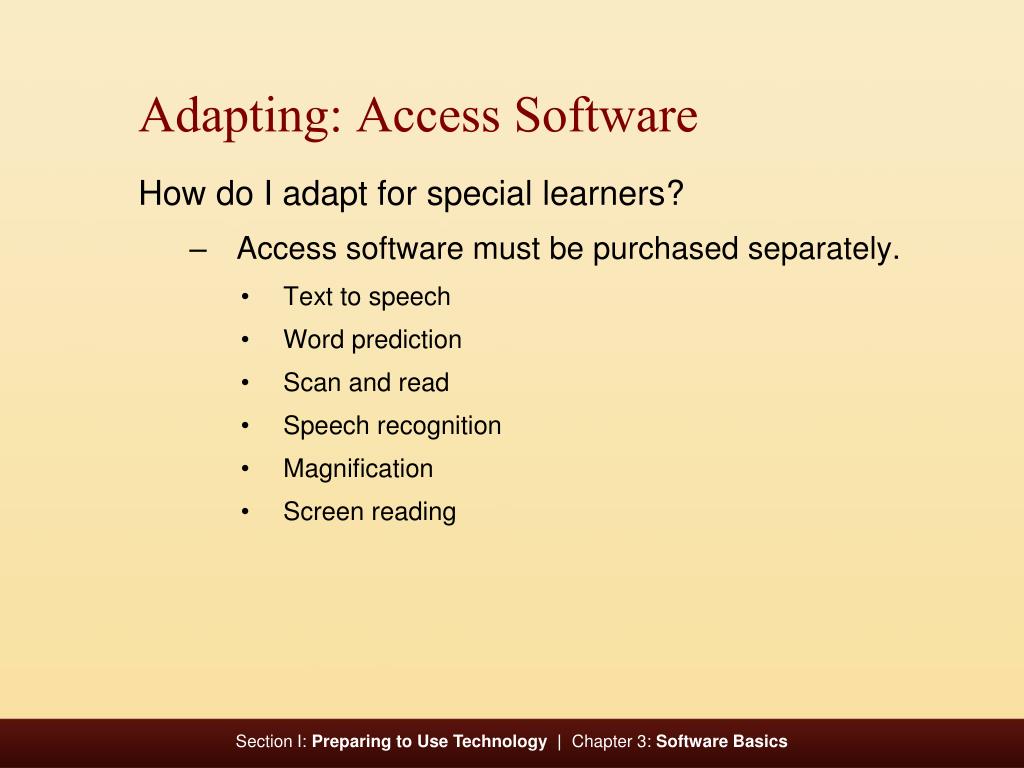 Adapting: Access Software

How do I adapt for special learners?

– Access software must be purchased separately.

• Text to speech
• Word prediction
• Scan and read
• Speech recognition
• Magnification
• Screen reading

Section I: Preparing to Use Technology | Chapter 3: Software Basics